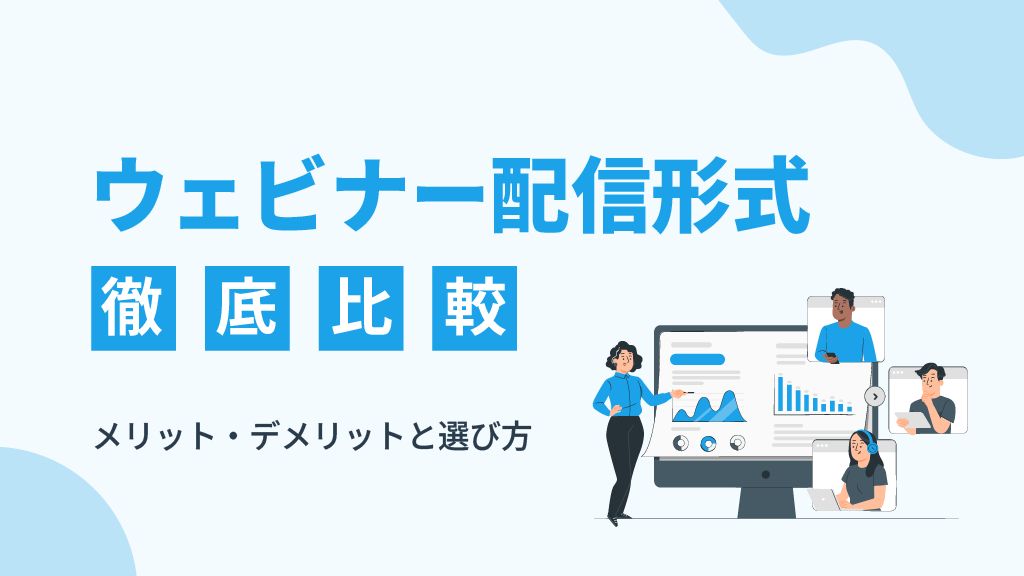 ウェビナー配信形式

徹底比較

メリット・デメリットと選び方